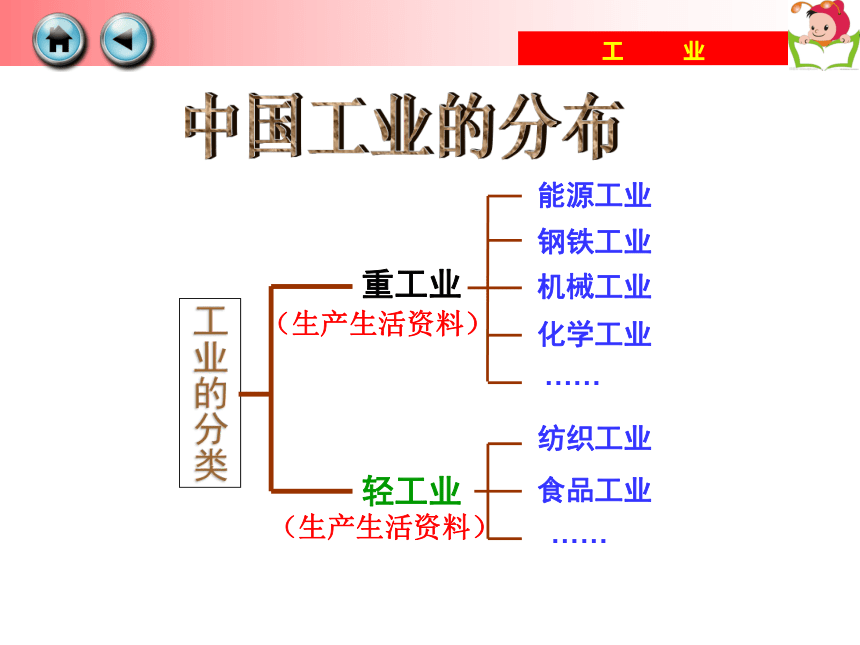 工 业

中国工业的分布

工业的分类

重工业
（生产生活资料）

能源工业
钢铁工业
机械工业
化学工业
……

轻工业
（生产生活资料）

纺织工业
食品工业
……